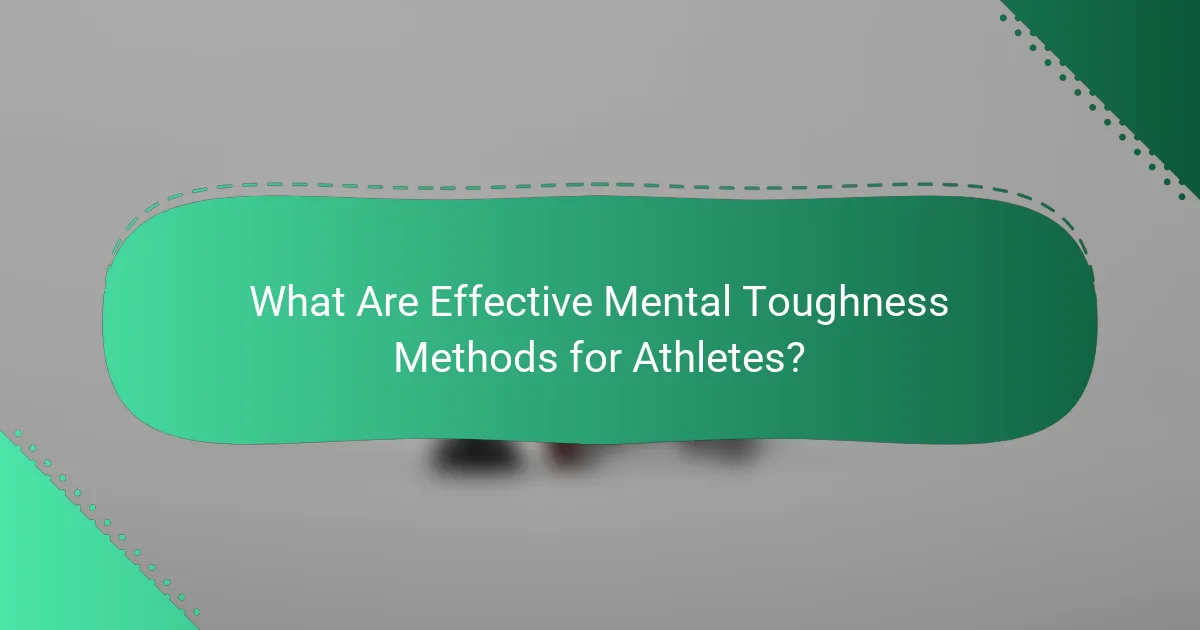 What Are Effective Mental Toughness Methods for Athletes?